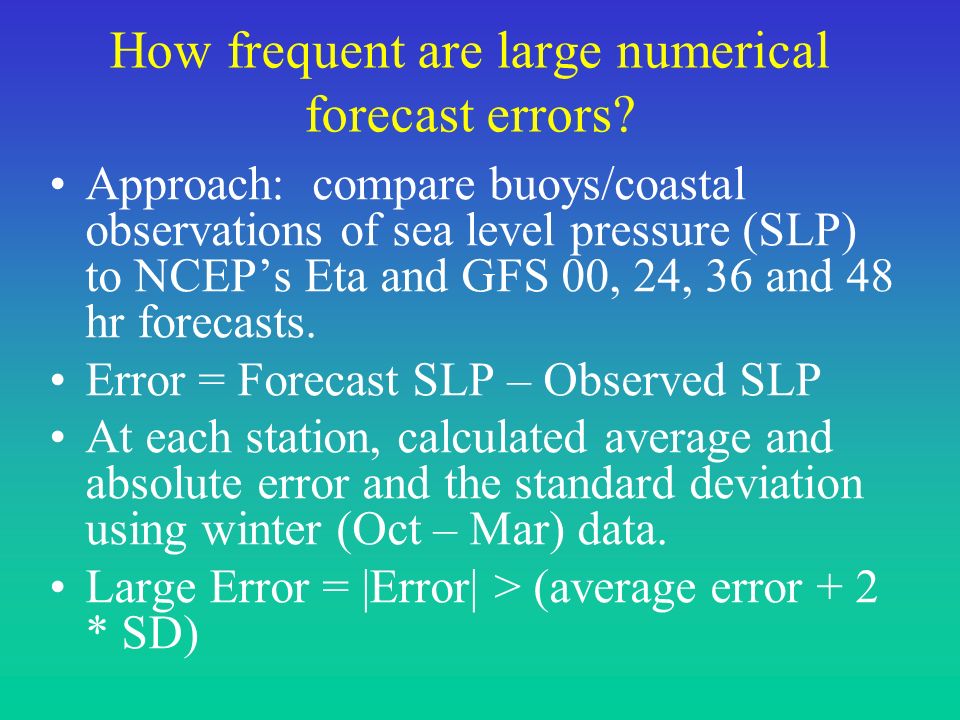 How frequent are large numerical forecast errors?

• Approach: compare buoys/coastal observations of sea level pressure (SLP) to NCEP’s Eta and GFS 00, 24, 36 and 48 hr forecasts.

• Error = Forecast SLP – Observed SLP

• At each station, calculated average and absolute error and the standard deviation using winter (Oct – Mar) data.

• Large Error = |Error| > (average error + 2 * SD)